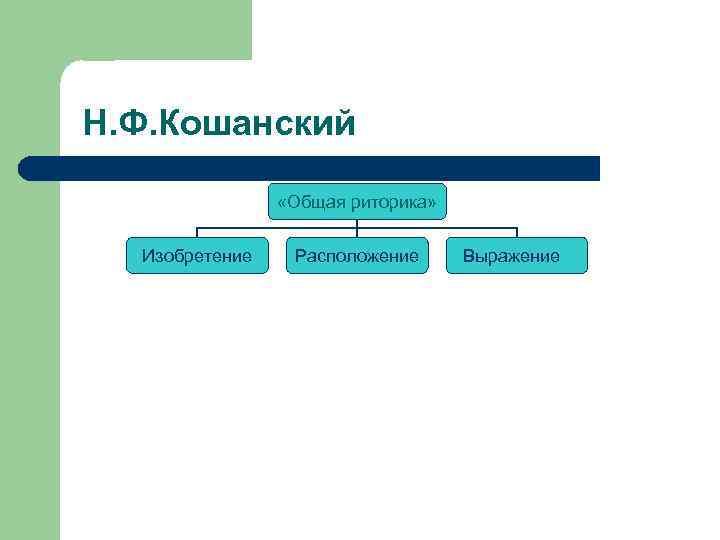 Н.Ф.Кошанский

«Общая риторика»

Изобретение

Расположение

Выражение